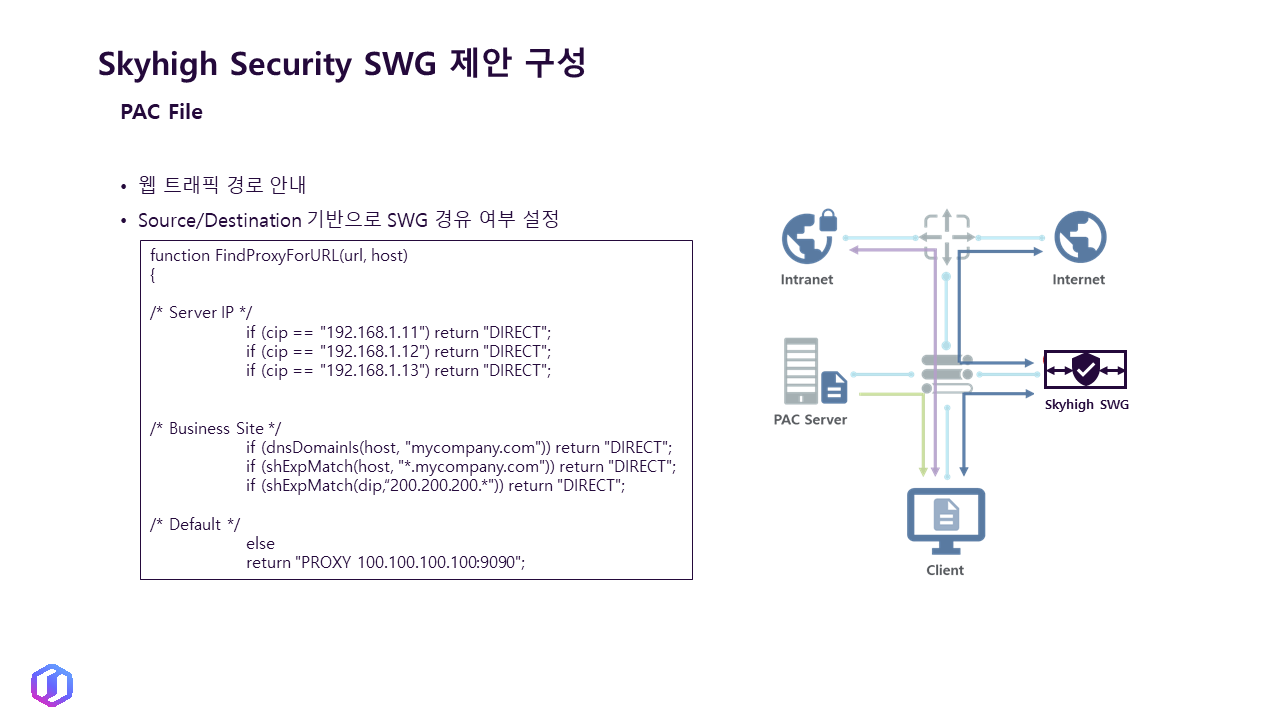 Skyhigh Security SWG 제안 구성

PAC File

• 웹 트래픽 경로 안내

• Source/Destination 기반으로 SWG 경유 여부 설정

function FindProxyForURL(url, host)
{

/* Server IP */
if (cip == "192.168.1.11") return "DIRECT";
if (cip == "192.168.1.12") return "DIRECT";
if (cip == "192.168.1.13") return "DIRECT";

/* Business Site */
if (dnsDomainIs(host, "mycompany.com")) return "DIRECT";
if (shExpMatch(host, "*.mycompany.com")) return "DIRECT";
if (shExpMatch(dip,"200.200.200.*")) return "DIRECT";

/* Default */
else
return "PROXY 100.100.100.100:9090";

Intranet

Internet

PAC Server

Skyhigh SWG

Client